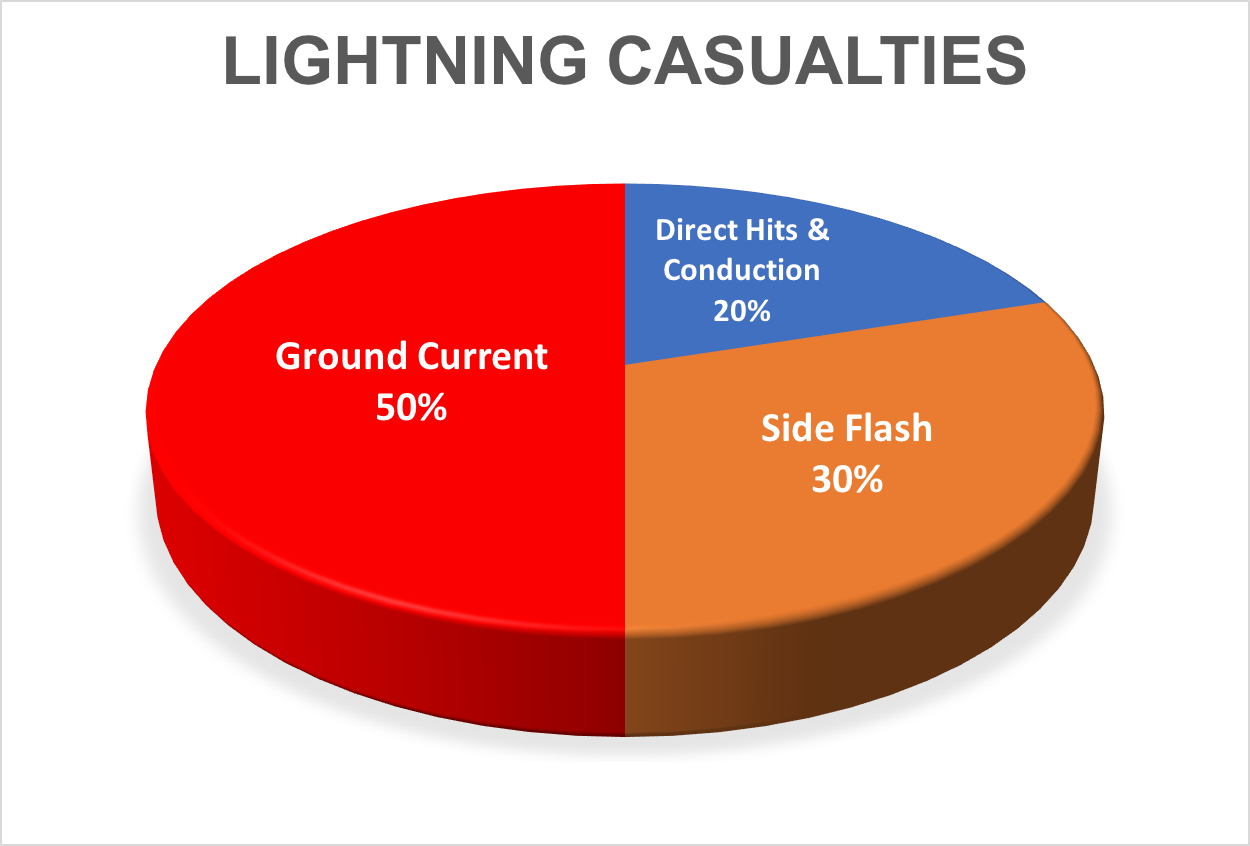 LIGHTNING CASUALTIES

Direct Hits & Conduction 20%

Ground Current 50%

Side Flash 30%